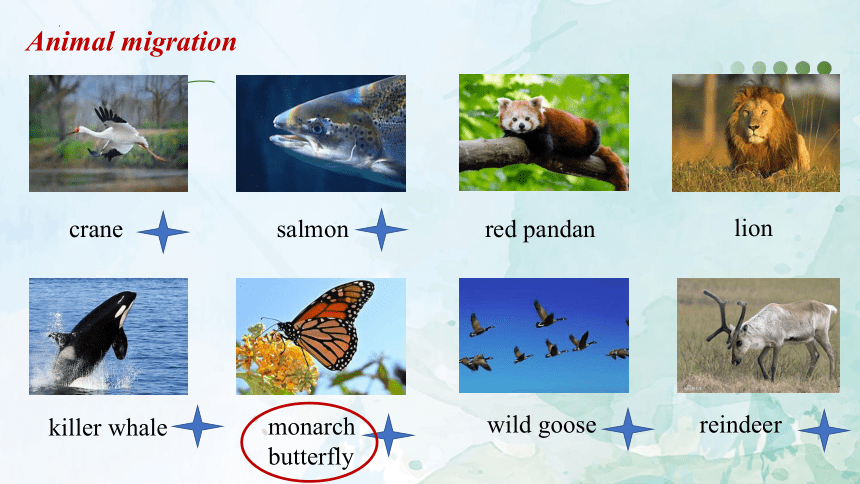 Animal migration

crane

salmon

red pandan

lion

killer whale

monarch butterfly

wild goose

reindeer